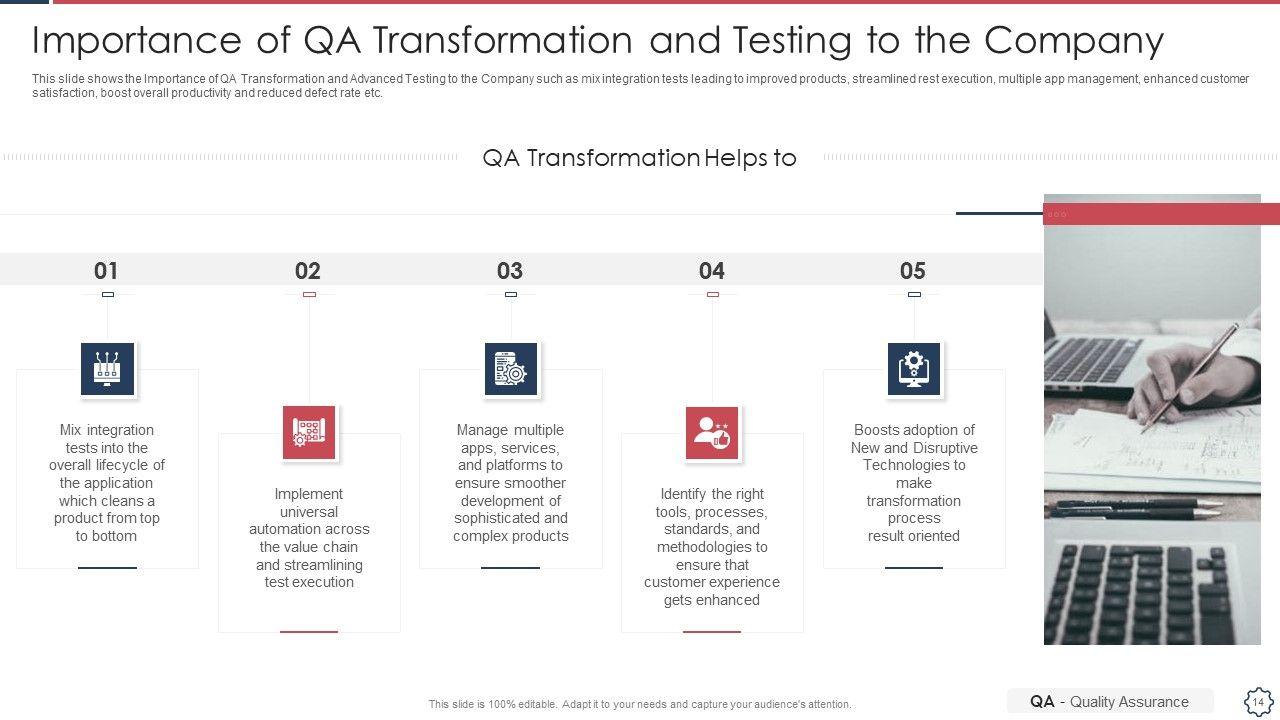 Importance of QA Transformation and Testing to the Company

This slide shows the Importance of QA Transformation and Advanced Testing to the Company such as mix integration tests leading to improved products, streamlined rest execution, multiple app management, enhanced customer satisfaction, boost overall productivity and reduced defect rate etc.

QA Transformation Helps to

01

Mix integration tests into the overall lifecycle of the application which cleans a product from top to bottom

02

Implement universal automation across the value chain and streamlining test execution

03

Manage multiple apps, services, and platforms to ensure smoother development of sophisticated and complex products

04

Identify the right tools, processes, standards, and methodologies to ensure that customer experience gets enhanced

05

Boosts adoption of New and Disruptive Technologies to make transformation process result oriented

This slide is 100% editable. Adapt it to your needs and capture your audience's attention.

QA - Quality Assurance

14